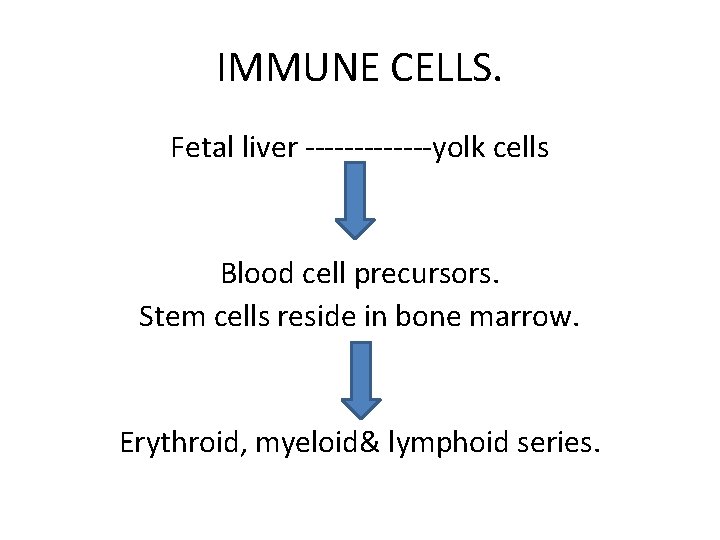 IMMUNE CELLS.

Fetal liver -------------yolk cells

Blood cell precursors.
Stem cells reside in bone marrow.

Erythroid, myeloid& lymphoid series.